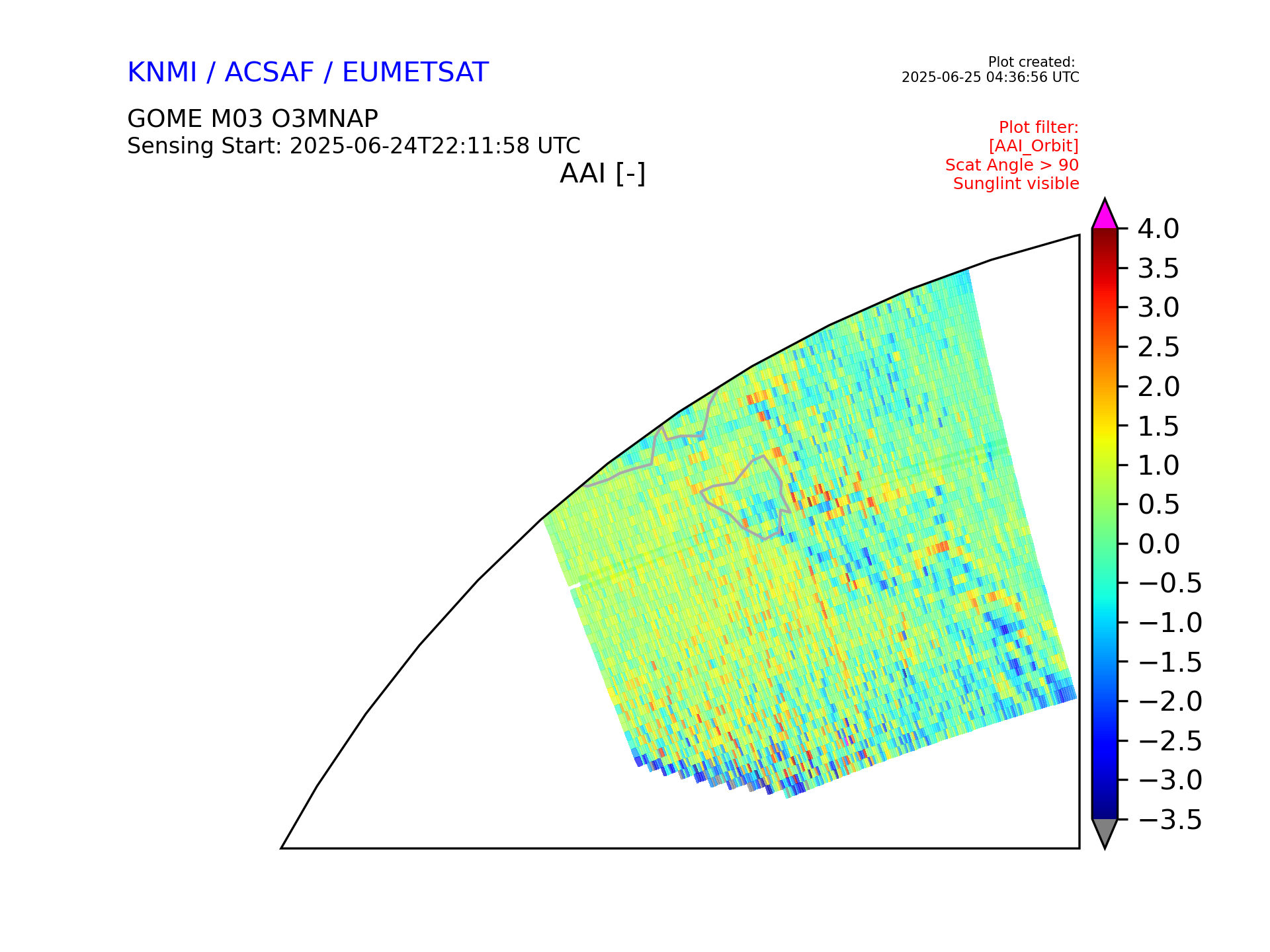 KNMI / ACSAF / EUMETSAT

Plot created:
2025-06-25 04:36:56 UTC

GOME M03 O3MNAP
Sensing Start: 2025-06-24T22:11:58 UTC

Plot filter:
[AAI_Orbit]
Scat Angle > 90
Sunglint visible

AAI [-]

4.0
3.5
3.0
2.5
2.0
1.5
1.0
0.5
0.0
−0.5
−1.0
−1.5
−2.0
−2.5
−3.0
−3.5